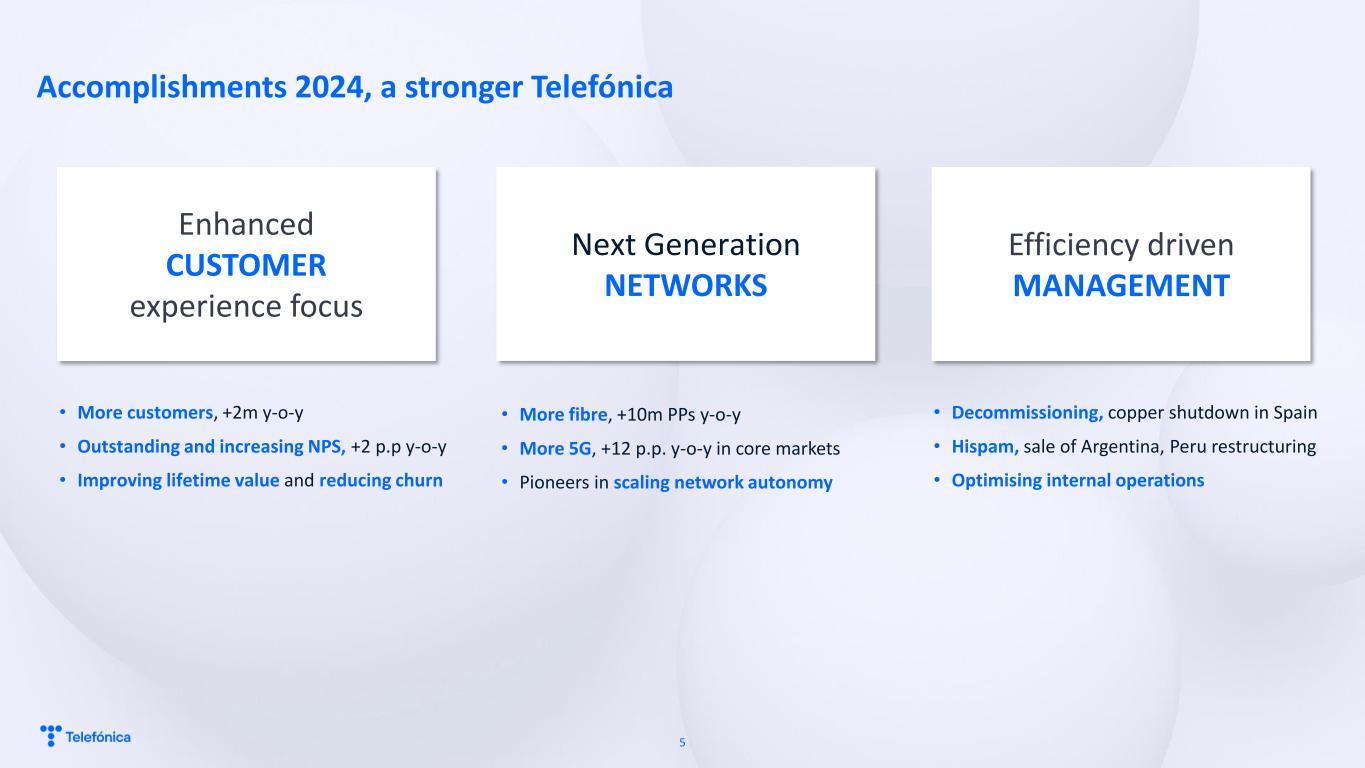 Accomplishments 2024, a stronger Telefónica

Enhanced CUSTOMER experience focus

• More customers, +2m y-o-y
• Outstanding and increasing NPS, +2 p.p y-o-y
• Improving lifetime value and reducing churn

Next Generation NETWORKS

• More fibre, +10m PPs y-o-y
• More 5G, +12 p.p. y-o-y in core markets
• Pioneers in scaling network autonomy

Efficiency driven MANAGEMENT

• Decommissioning, copper shutdown in Spain
• Hispam, sale of Argentina, Peru restructuring
• Optimising internal operations

Telefónica

5